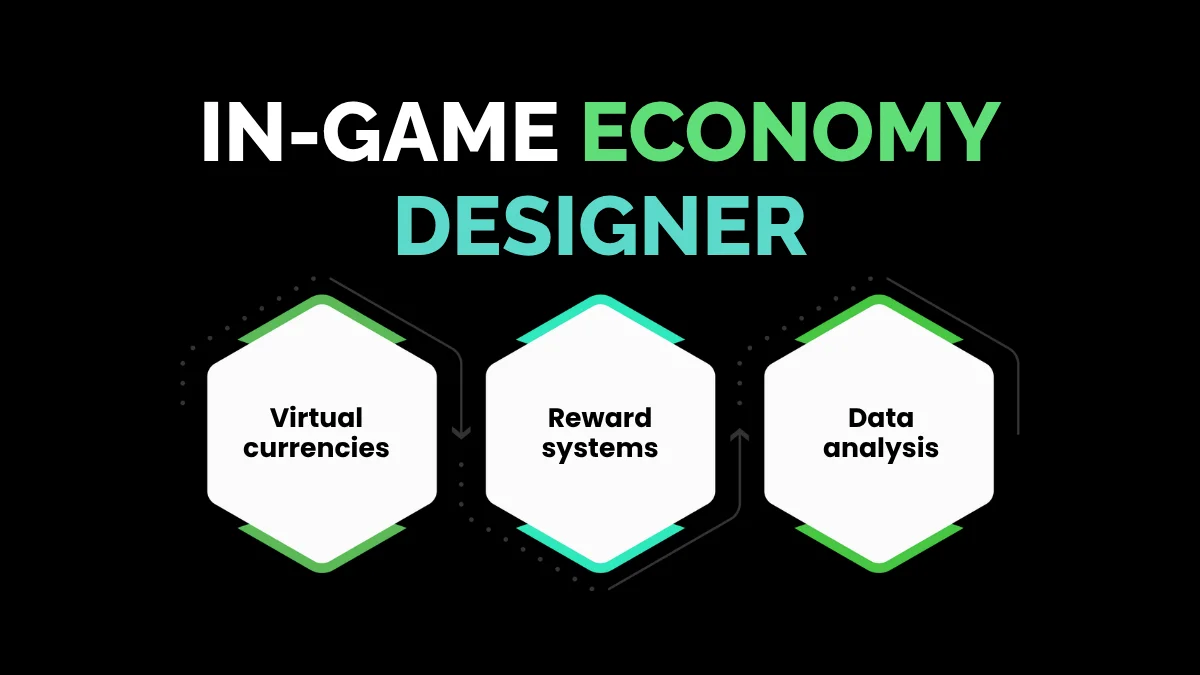 IN-GAME ECONOMY DESIGNER

Virtual currencies

Reward systems

Data analysis